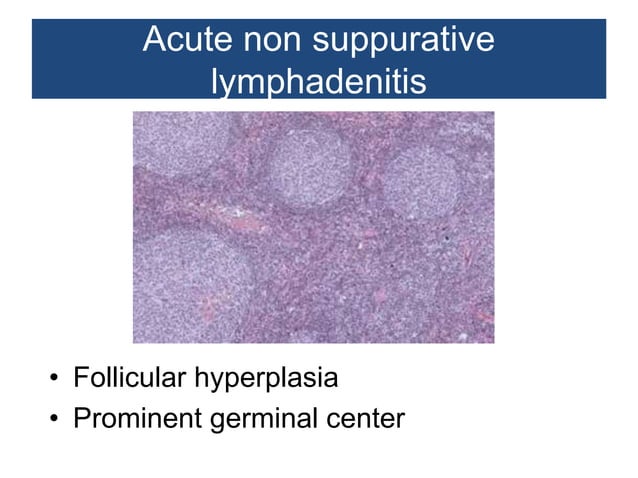 Acute non suppurative lymphadenitis

• Follicular hyperplasia
• Prominent germinal center